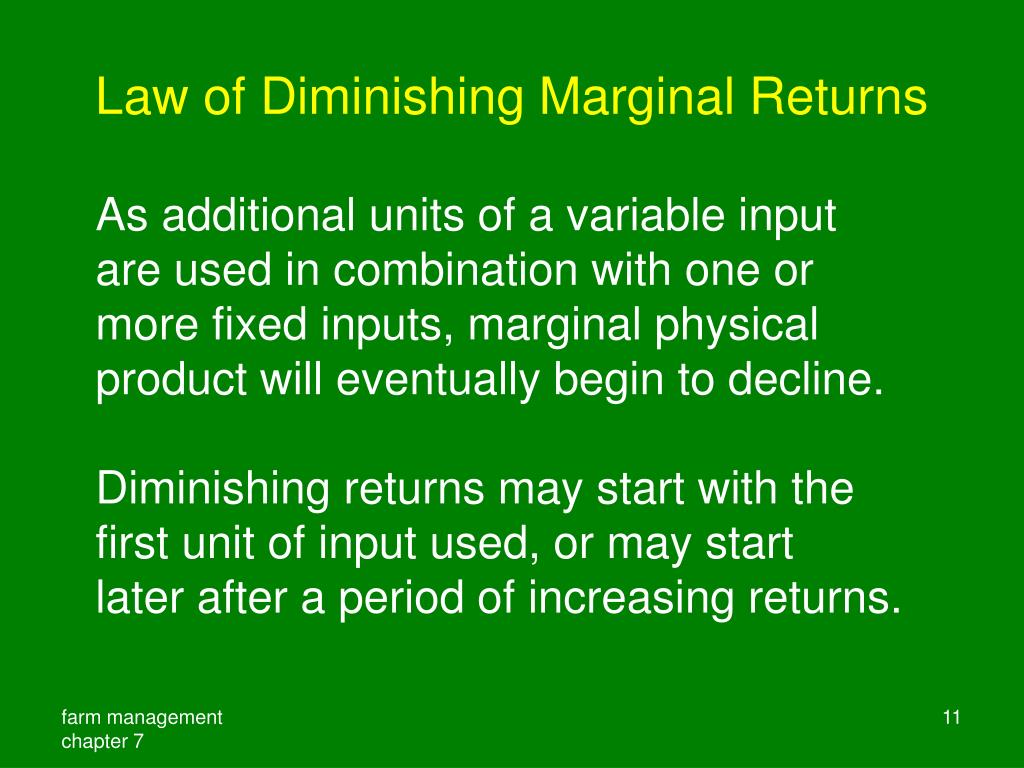 Law of Diminishing Marginal Returns

As additional units of a variable input are used in combination with one or more fixed inputs, marginal physical product will eventually begin to decline.

Diminishing returns may start with the first unit of input used, or may start later after a period of increasing returns.

farm management
chapter 7

11